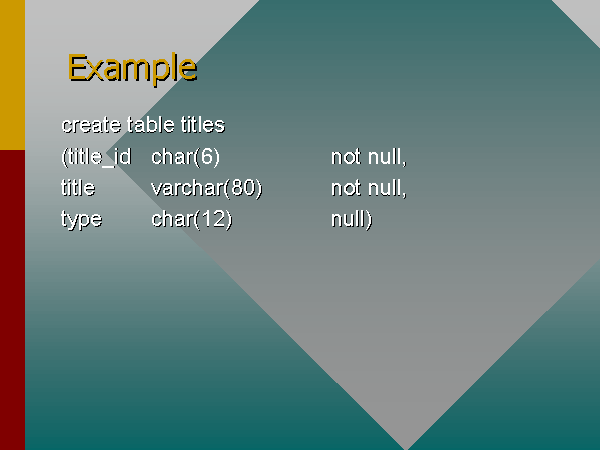 Example

create table titles
(title_id char(6) not null,
title varchar(80) not null,
type char(12) null)